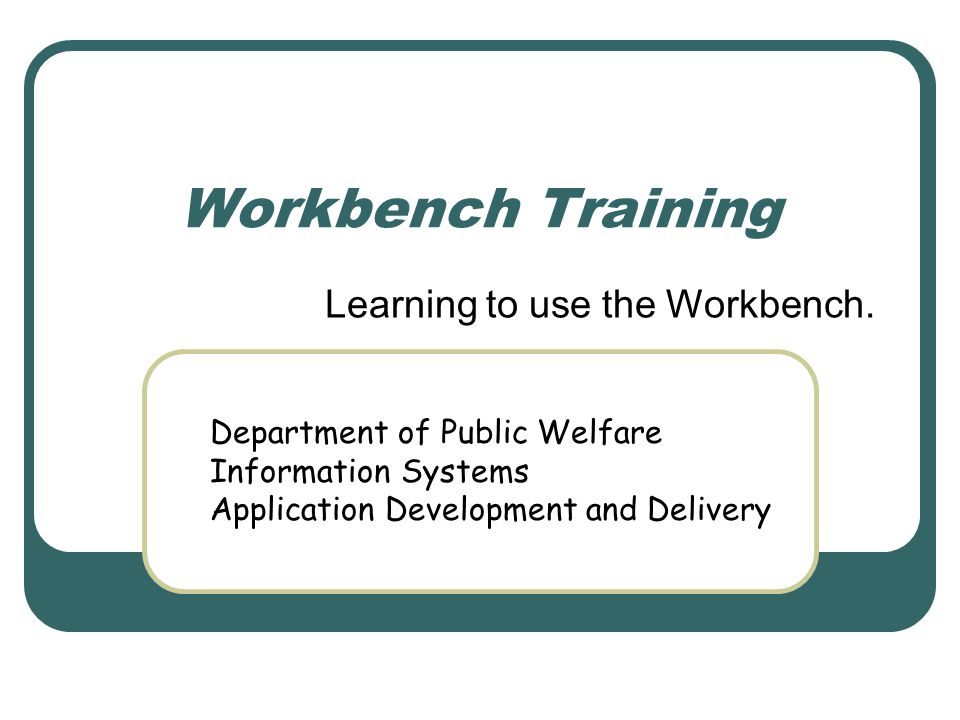 Workbench Training

Learning to use the Workbench.

Department of Public Welfare
Information Systems
Application Development and Delivery